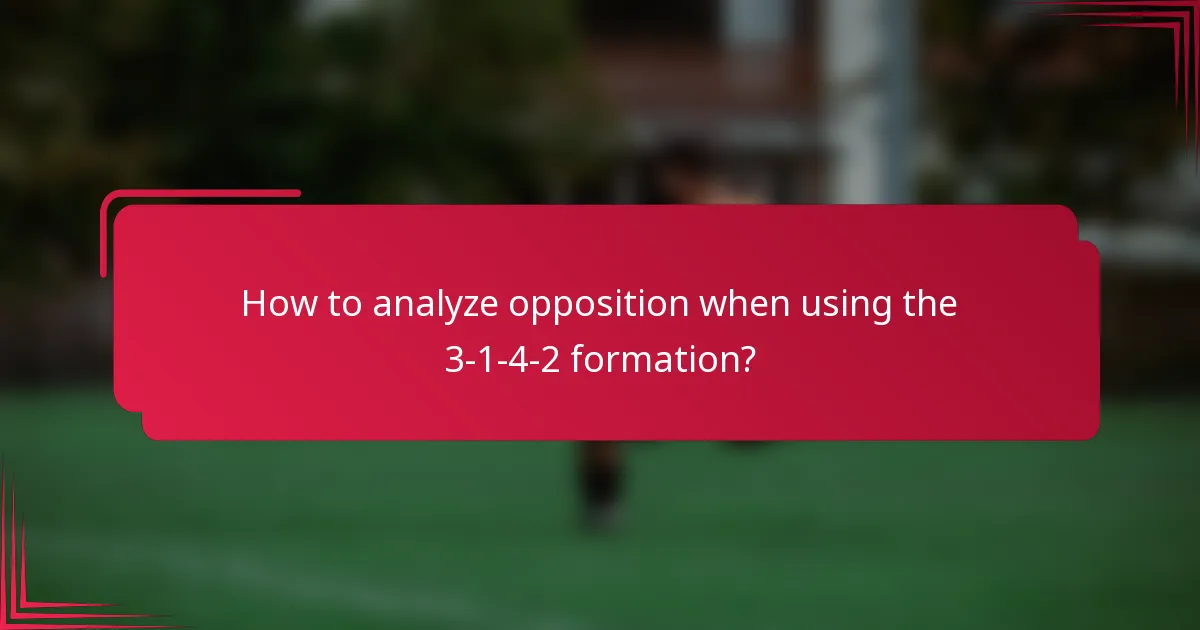 How to analyze opposition when using the 3-1-4-2 formation?